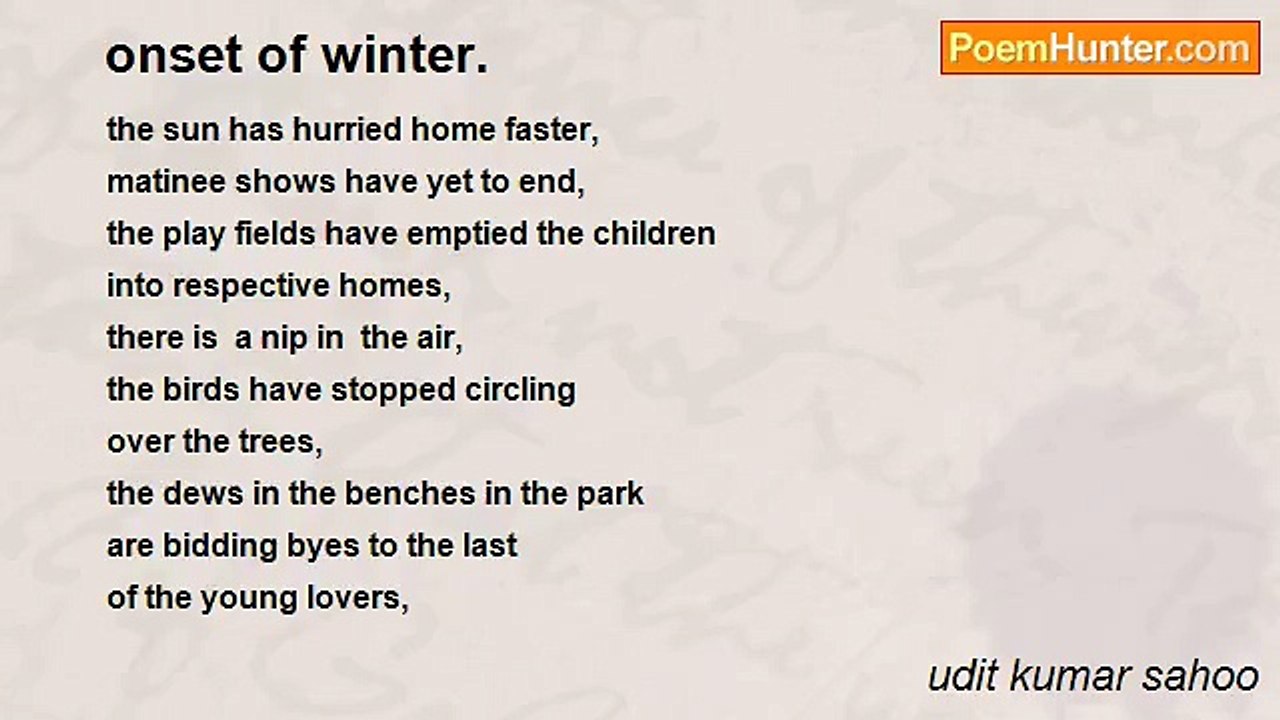 onset of winter.

PoemHunter.com

the sun has hurried home faster,
matinee shows have yet to end,
the play fields have emptied the children
into respective homes,
there is  a nip in  the air,
the birds have stopped circling
over the trees,
the dews in the benches in the park
are bidding byes to the last
of the young lovers,

udit kumar sahoo